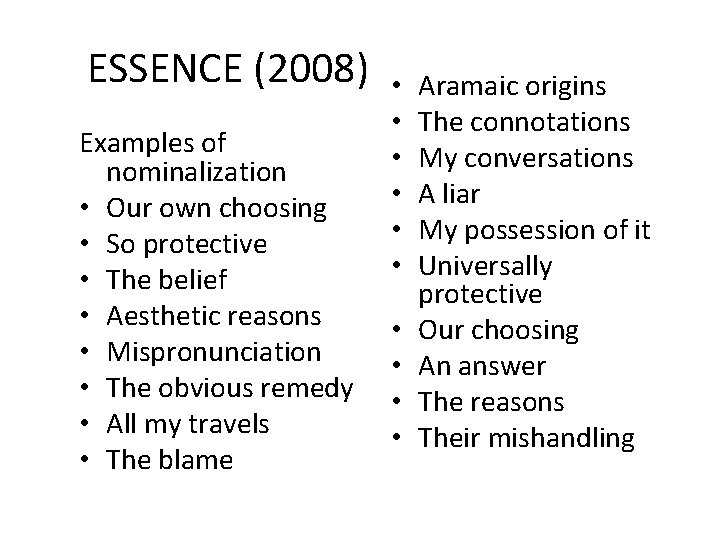 ESSENCE (2008)

Examples of nominalization
• Our own choosing
• So protective
• The belief
• Aesthetic reasons
• Mispronunciation
• The obvious remedy
• All my travels
• The blame

• Aramaic origins
• The connotations
• My conversations
• A liar
• My possession of it
• Universally protective
• Our choosing
• An answer
• The reasons
• Their mishandling